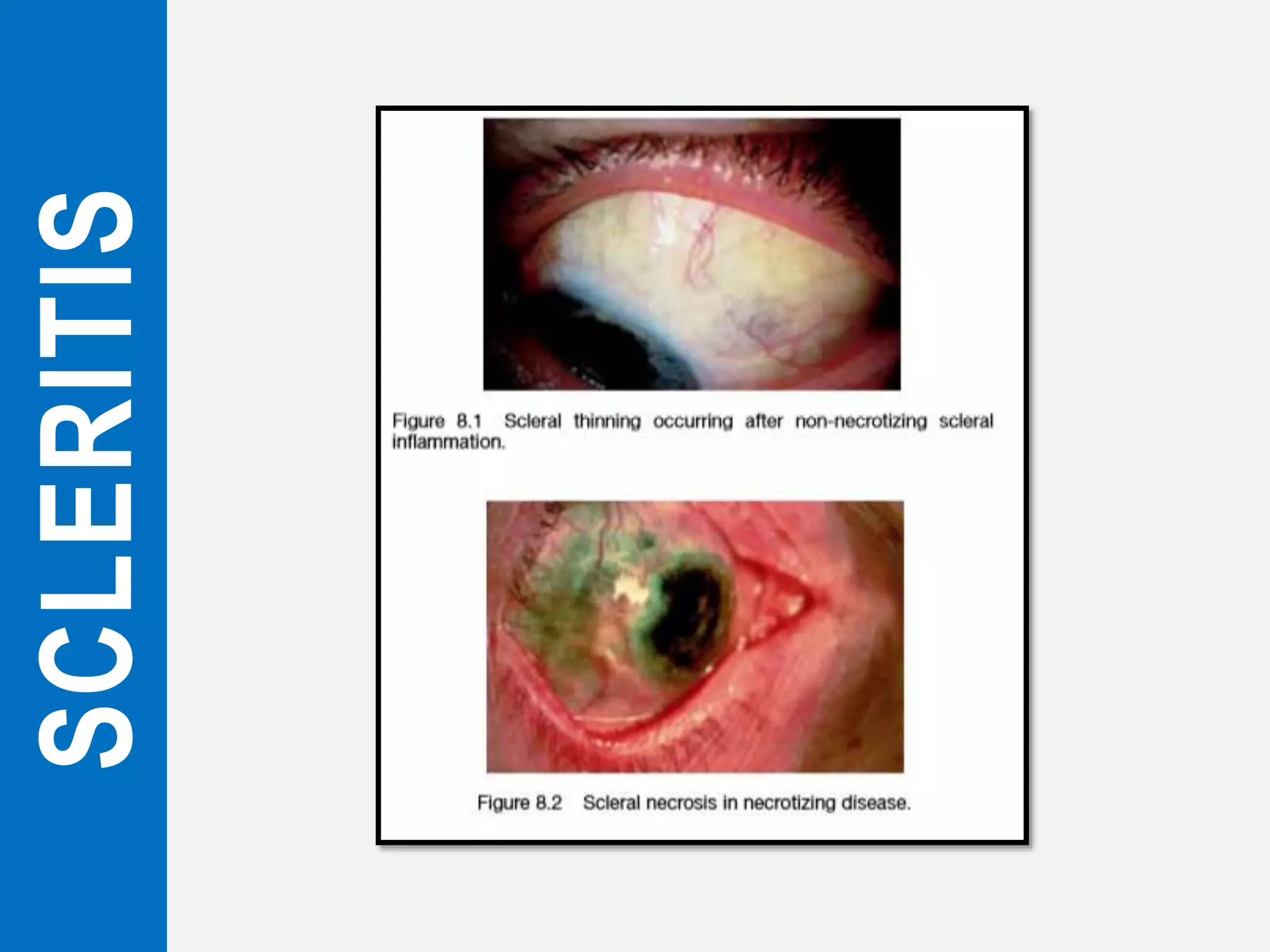 SCLERITIS

Figure 8.1 Scleral thinning occurring after non-necrotizing scleral inflammation.

Figure 8.2 Scleral necrosis in necrotizing disease.